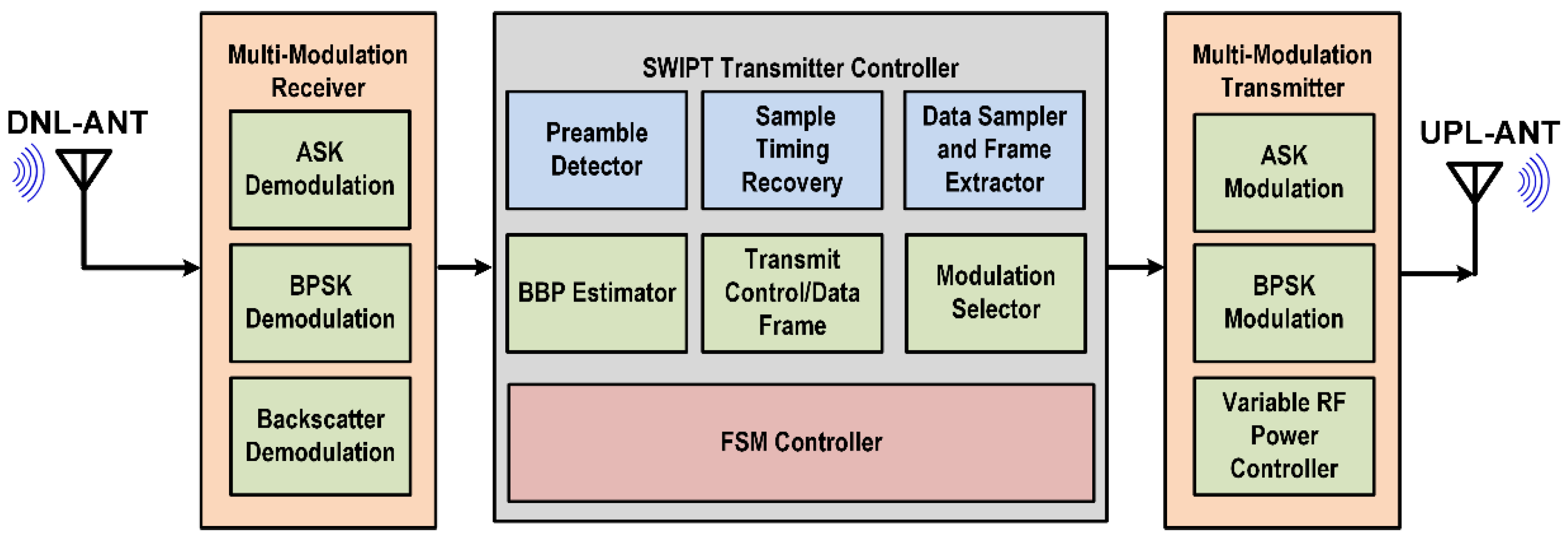 DNL-ANT

Multi-Modulation Receiver

ASK Demodulation

BPSK Demodulation

Backscatter Demodulation

SWIPT Transmitter Controller

Preamble Detector

Sample Timing Recovery

Data Sampler and Frame Extractor

BBP Estimator

Transmit Control/Data Frame

Modulation Selector

FSM Controller

Multi-Modulation Transmitter

ASK Modulation

BPSK Modulation

Variable RF Power Controller

UPL-ANT